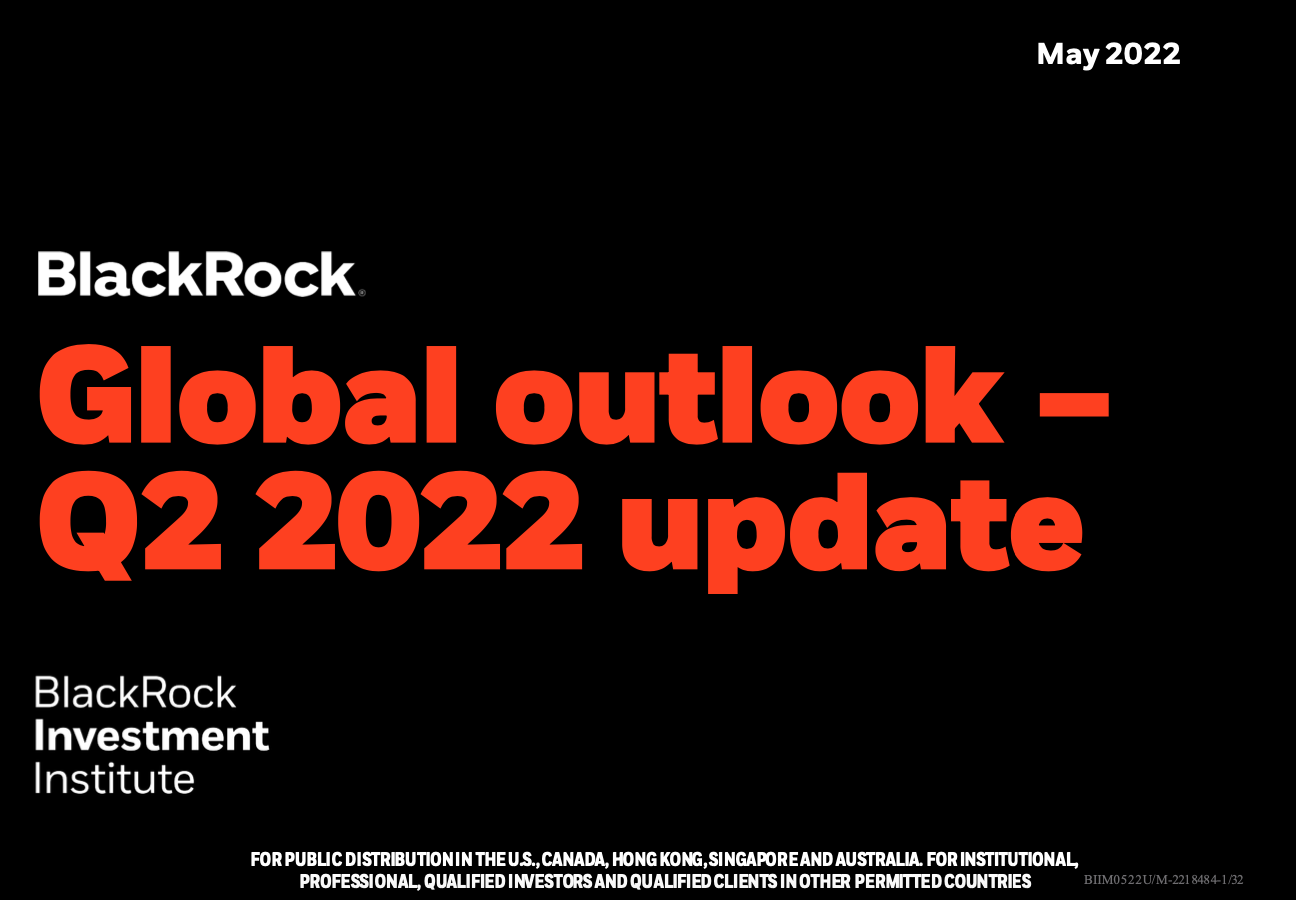 May 2022

BlackRock.

Global outlook – Q2 2022 update

BlackRock
Investment
Institute

FOR PUBLIC DISTRIBUTION IN THE U.S., CANADA, HONG KONG, SINGAPORE AND AUSTRALIA. FOR INSTITUTIONAL, PROFESSIONAL, QUALIFIED INVESTORS AND QUALIFIED CLIENTS IN OTHER PERMITTED COUNTRIES

BIIM0522U/M-2218484-1/32